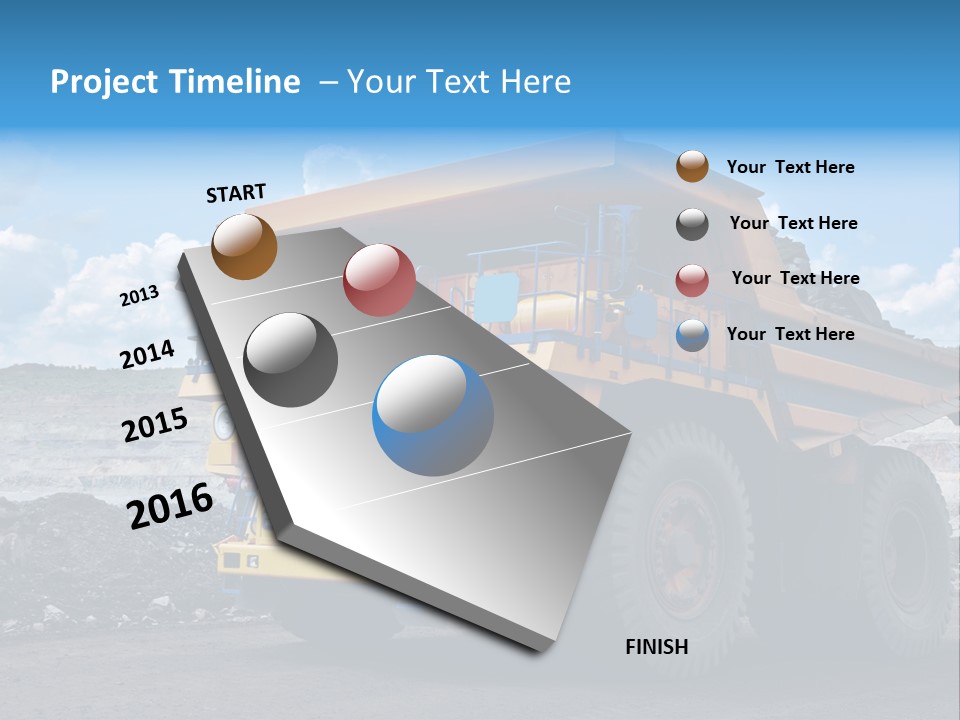 Project Timeline – Your Text Here

START

2013

2014

2015

2016

FINISH

Your Text Here

Your Text Here

Your Text Here

Your Text Here